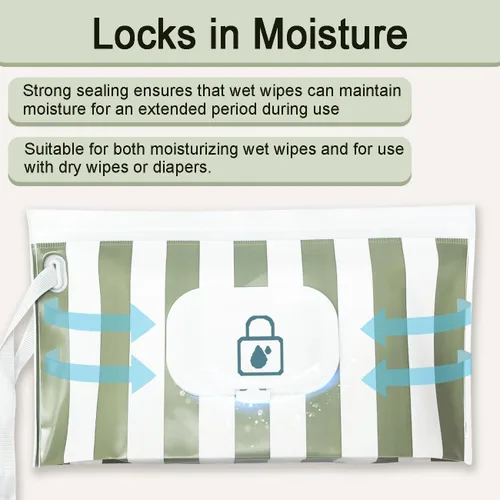 Locks in Moisture

Strong sealing ensures that wet wipes can maintain moisture for an extended period during use

Suitable for both moisturizing wet wipes and for use with dry wipes or diapers.